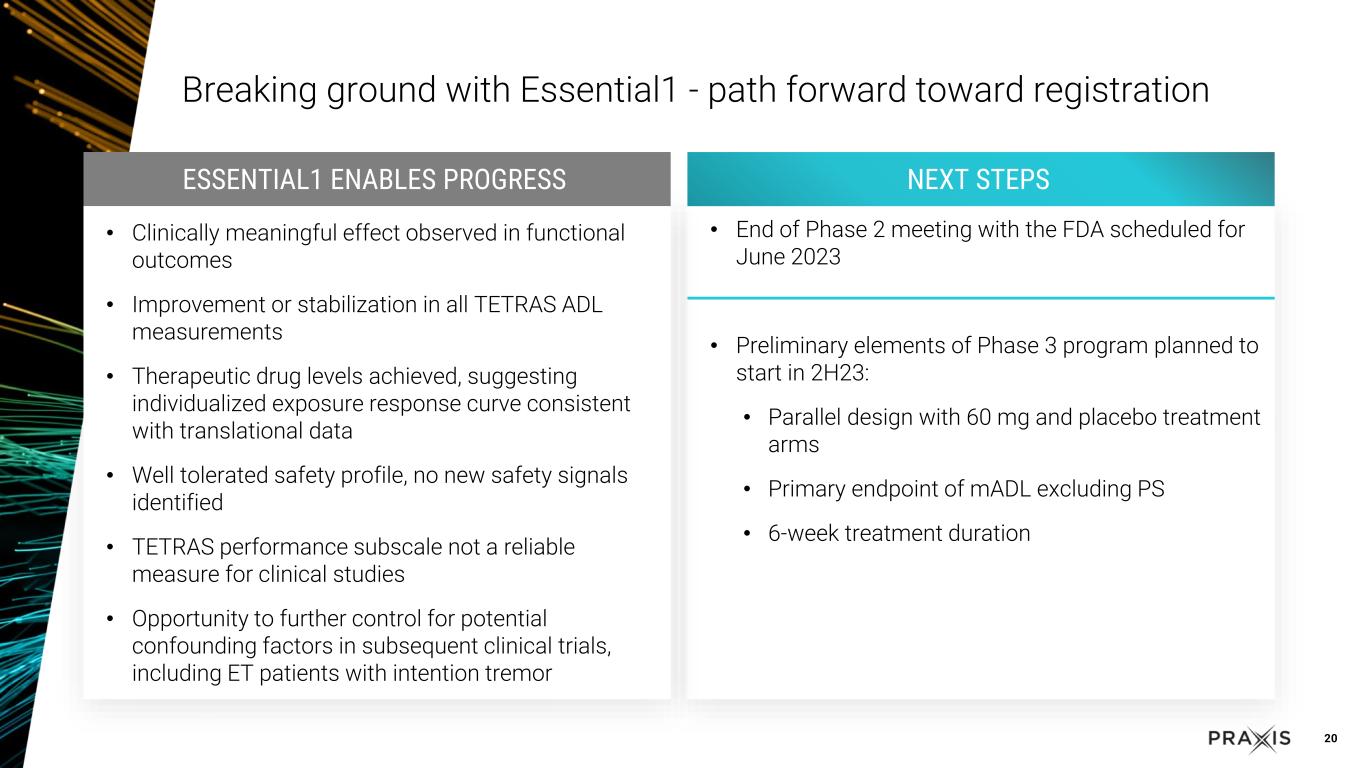 Breaking ground with Essential1 - path forward toward registration

ESSENTIAL1 ENABLES PROGRESS

• Clinically meaningful effect observed in functional outcomes

• Improvement or stabilization in all TETRAS ADL measurements

• Therapeutic drug levels achieved, suggesting individualized exposure response curve consistent with translational data

• Well tolerated safety profile, no new safety signals identified

• TETRAS performance subscale not a reliable measure for clinical studies

• Opportunity to further control for potential confounding factors in subsequent clinical trials, including ET patients with intention tremor

NEXT STEPS

• End of Phase 2 meeting with the FDA scheduled for June 2023

• Preliminary elements of Phase 3 program planned to start in 2H23:

• Parallel design with 60 mg and placebo treatment arms

• Primary endpoint of mADL excluding PS

• 6-week treatment duration

PRAXIS

20